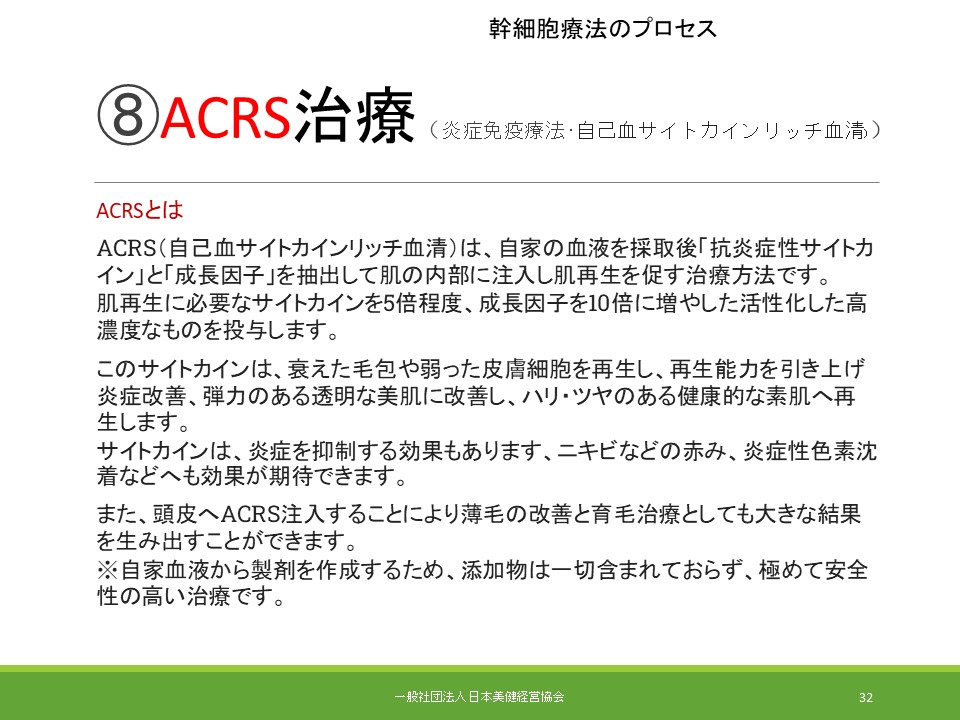 幹細胞療法のプロセス

⑧ACRS治療（炎症免疫療法･自己血サイトカインリッチ血清）

ACRSとは

ACRS（自己血サイトカインリッチ血清）は、自家の血液を採取後「抗炎症性サイトカイン」と「成長因子」を抽出して肌の内部に注入し肌再生を促す治療方法です。
肌再生に必要なサイトカインを5倍程度、成長因子を10倍に増やした活性化した高濃度なものを投与します。

このサイトカインは、衰えた毛包や弱った皮膚細胞を再生し、再生能力を引き上げ炎症改善、弾力のある透明な美肌に改善し、ハリ･ツヤのある健康的な素肌へ再生します。
サイトカインは、炎症を抑制する効果もあります、ニキビなどの赤み、炎症性色素沈着などへも効果が期待できます。

また、頭皮へACRS注入することにより薄毛の改善と育毛治療としても大きな結果を生み出すことができます。
※自家血液から製剤を作成するため、添加物は一切含まれておらず、極めて安全性の高い治療です。

一般社団法人 日本美健経営協会

32